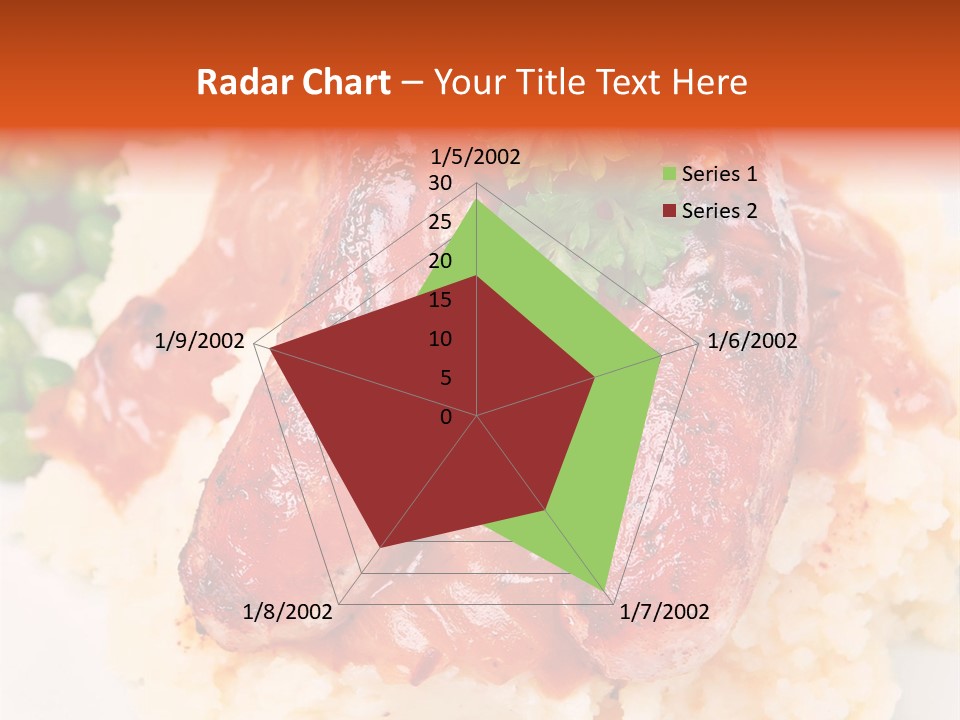 Radar Chart – Your Title Text Here

1/5/2002
30
25
20
15
10
5
0
1/6/2002
1/7/2002
1/8/2002
1/9/2002

Series 1
Series 2